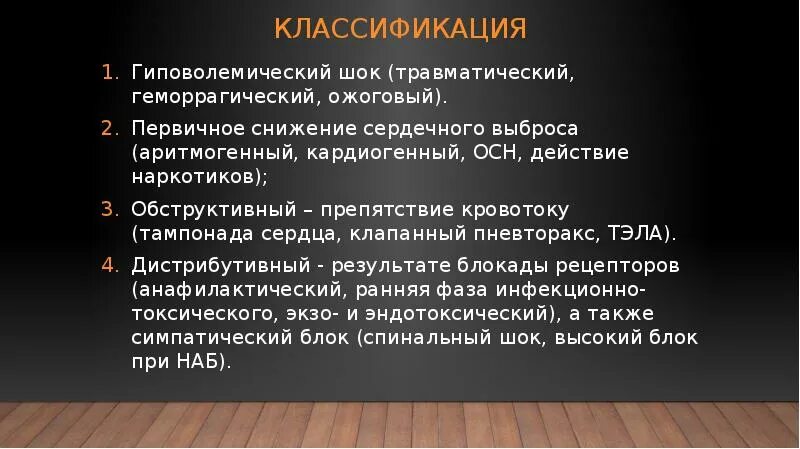 КЛАССИФИКАЦИЯ

1. Гиповолемический шок (травматический, геморрагический, ожоговый).
2. Первичное снижение сердечного выброса (аритмогенный, кардиогенный, ОСН, действие наркотиков);
3. Обструктивный – препятствие кровотоку (тампонада сердца, клапанный пневторакс, ТЭЛА).
4. Дистрибутивный - результате блокады рецепторов (анафилактический, ранняя фаза инфекционно-токсического, экзо- и эндотоксический), а также симпатический блок (спинальный шок, высокий блок при НАБ).